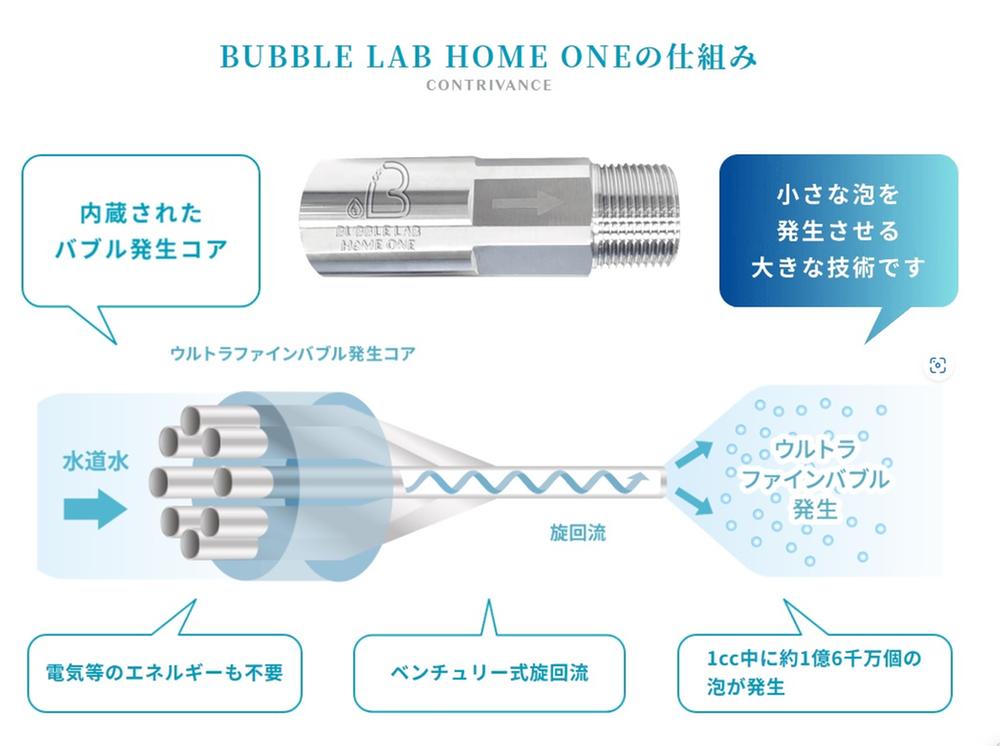 BUBBLE LAB HOME ONEの仕組み
CONTRIVANCE

内蔵された
バブル発生コア

BUBBLE LAB
HOME ONE

小さな泡を
発生させる
大きな技術です

ウルトラファインバブル発生コア

水道水

旋回流

ウルトラ
ファインバブル
発生

電気等のエネルギーも不要

ベンチュリー式旋回流

1cc中に約1億6千万個の
泡が発生